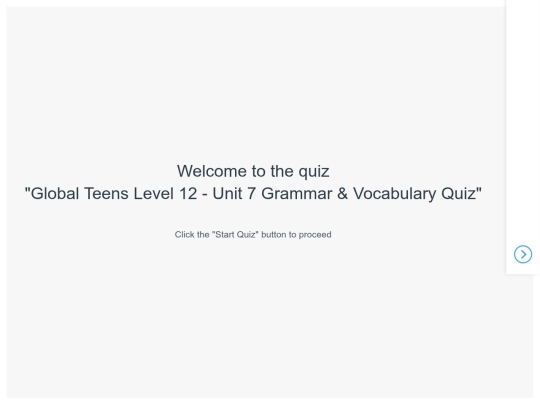 Welcome to the quiz
"Global Teens Level 12 - Unit 7 Grammar & Vocabulary Quiz"

Click the "Start Quiz" button to proceed